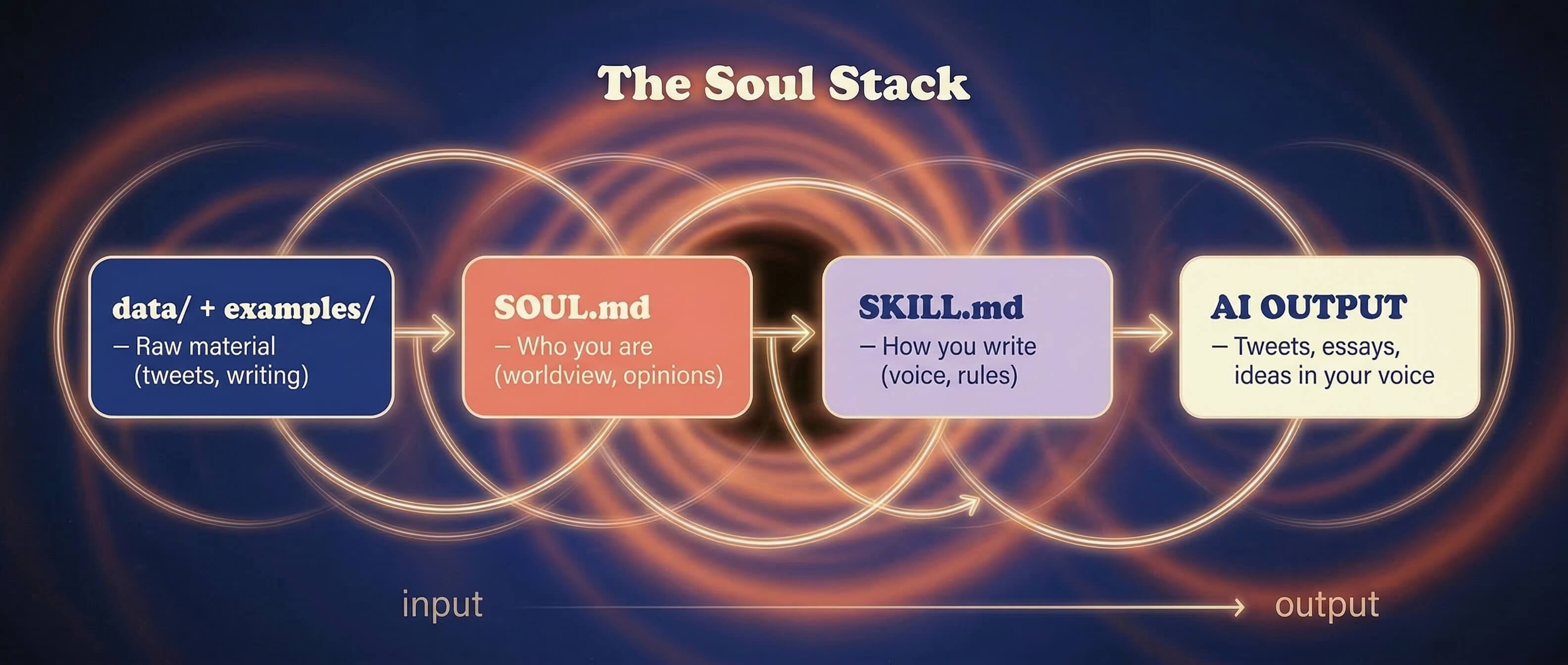 The Soul Stack

data/ + examples/
– Raw material (tweets, writing)

SOUL.md
– Who you are (worldview, opinions)

SKILL.md
– How you write (voice, rules)

AI OUTPUT
– Tweets, essays, ideas in your voice

input

output